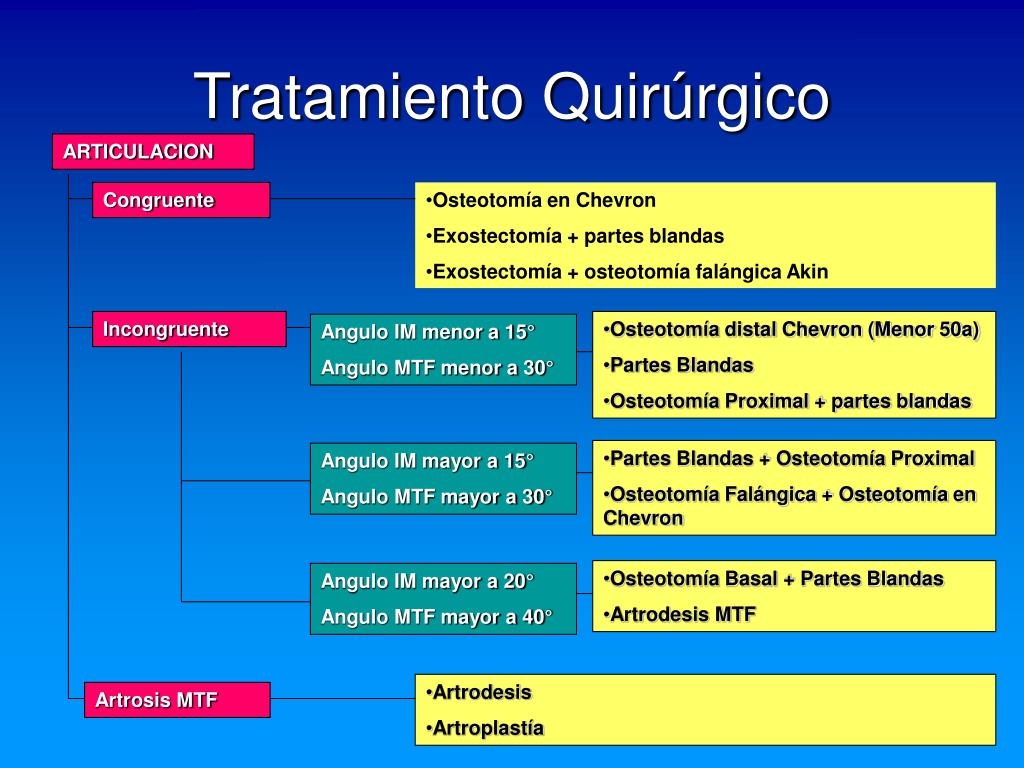 Tratamiento Quirúrgico

ARTICULACION

Congruente

•Osteotomía en Chevron

•Exostectomía + partes blandas

•Exostectomía + osteotomía falángica Akin

Incongruente

Angulo IM menor a 15°

Angulo MTF menor a 30°

•Osteotomía distal Chevron (Menor 50a)

•Partes Blandas

•Osteotomía Proximal + partes blandas

Angulo IM mayor a 15°

Angulo MTF mayor a 30°

•Partes Blandas + Osteotomía Proximal

•Osteotomía Falángica + Osteotomía en Chevron

Angulo IM mayor a 20°

Angulo MTF mayor a 40°

•Osteotomía Basal + Partes Blandas

•Artrodesis MTF

Artrosis MTF

•Artrodesis

•Artroplastía